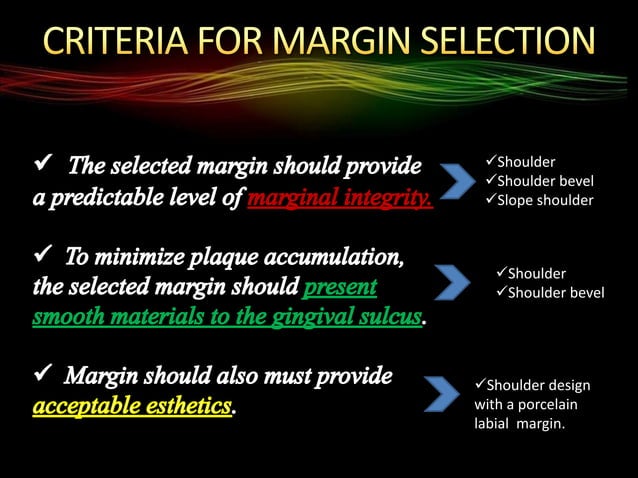 CRITERIA FOR MARGIN SELECTION

✓ The selected margin should provide a predictable level of marginal integrity.

✓Shoulder
✓Shoulder bevel
✓Slope shoulder

✓ To minimize plaque accumulation, the selected margin should present smooth materials to the gingival sulcus.

✓Shoulder
✓Shoulder bevel

✓ Margin should also must provide acceptable esthetics.

✓Shoulder design with a porcelain labial margin.